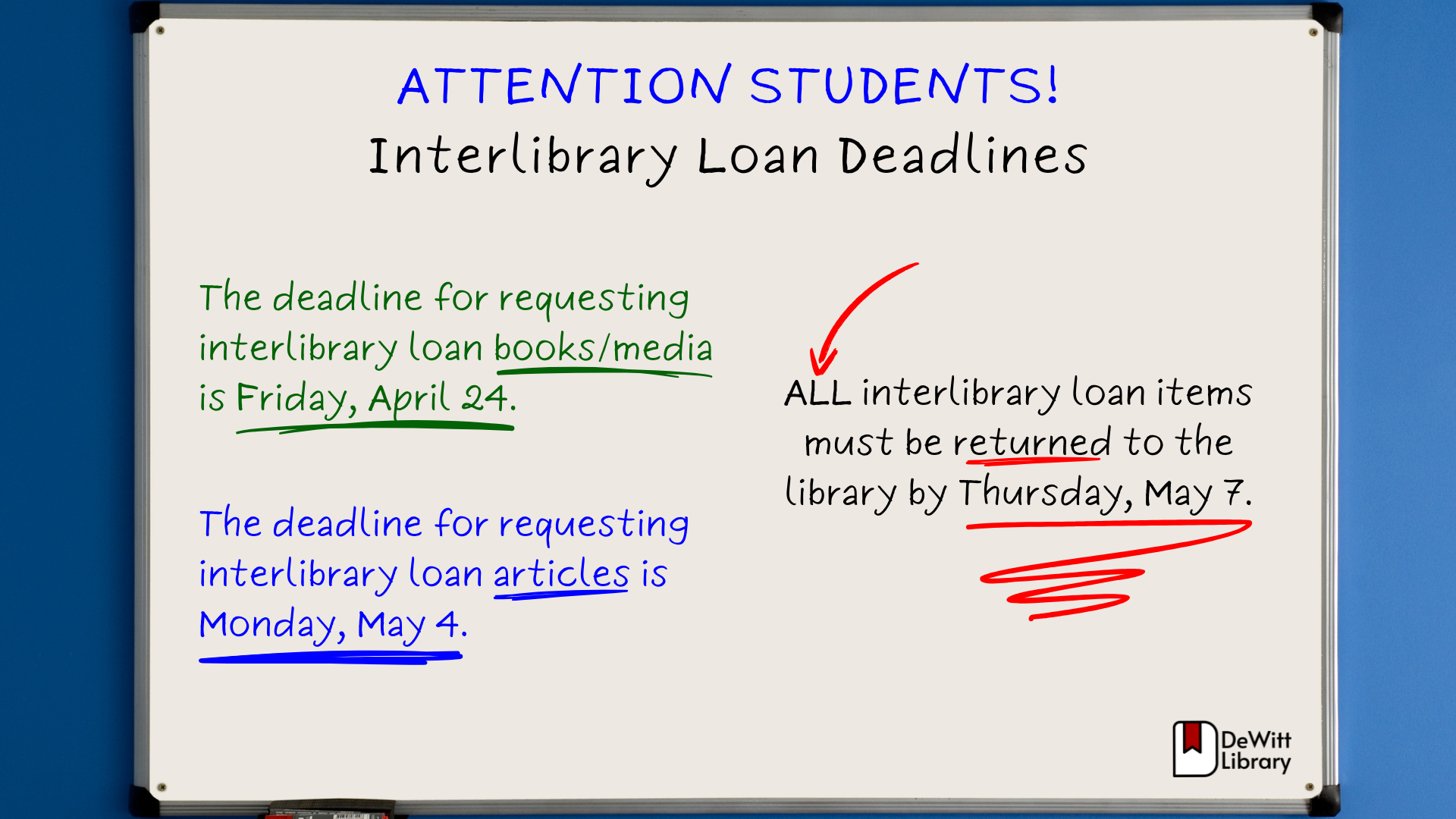 ATTENTION STUDENTS!
Interlibrary Loan Deadlines

The deadline for requesting interlibrary loan books/media is Friday, April 24.

The deadline for requesting interlibrary loan articles is Monday, May 4.

ALL interlibrary loan items must be returned to the library by Thursday, May 7.

DeWitt Library